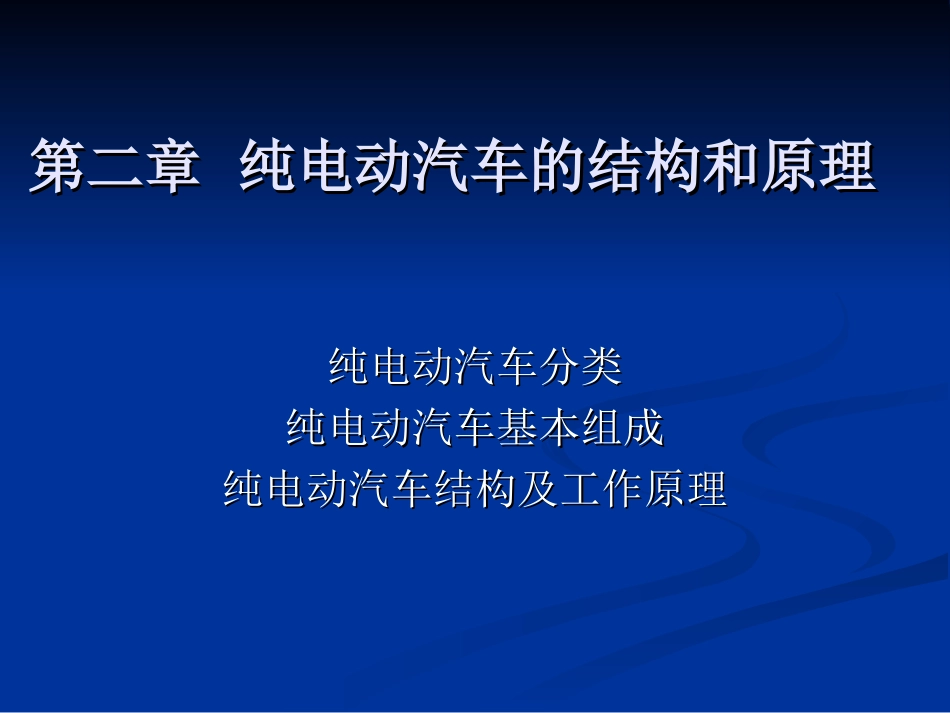 第二章 纯电动汽车的结构和原理

纯电动汽车分类
纯电动汽车基本组成
纯电动汽车结构及工作原理